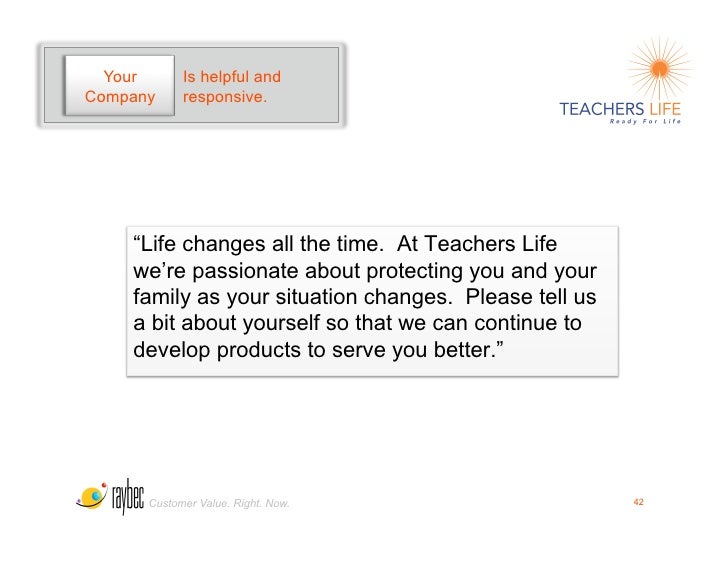 Your Company

Is helpful and responsive.

TEACHERS LIFE
Ready For Life

“Life changes all the time. At Teachers Life we’re passionate about protecting you and your family as your situation changes. Please tell us a bit about yourself so that we can continue to develop products to serve you better.”

raybec Customer Value. Right. Now.

42